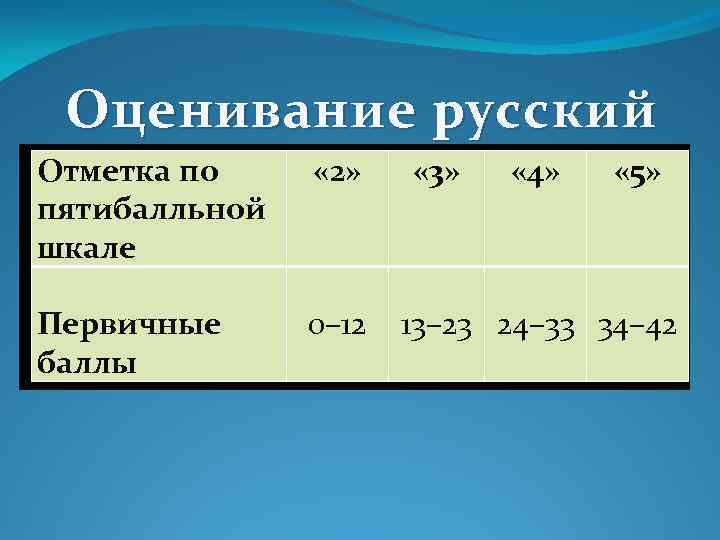 Оценивание русский

| Отметка по пятибалльной шкале | «2» | «3» | «4» | «5» |
|---|---|---|---|---|
| Первичные баллы | 0–12 | 13–23 | 24–33 | 34–42 |